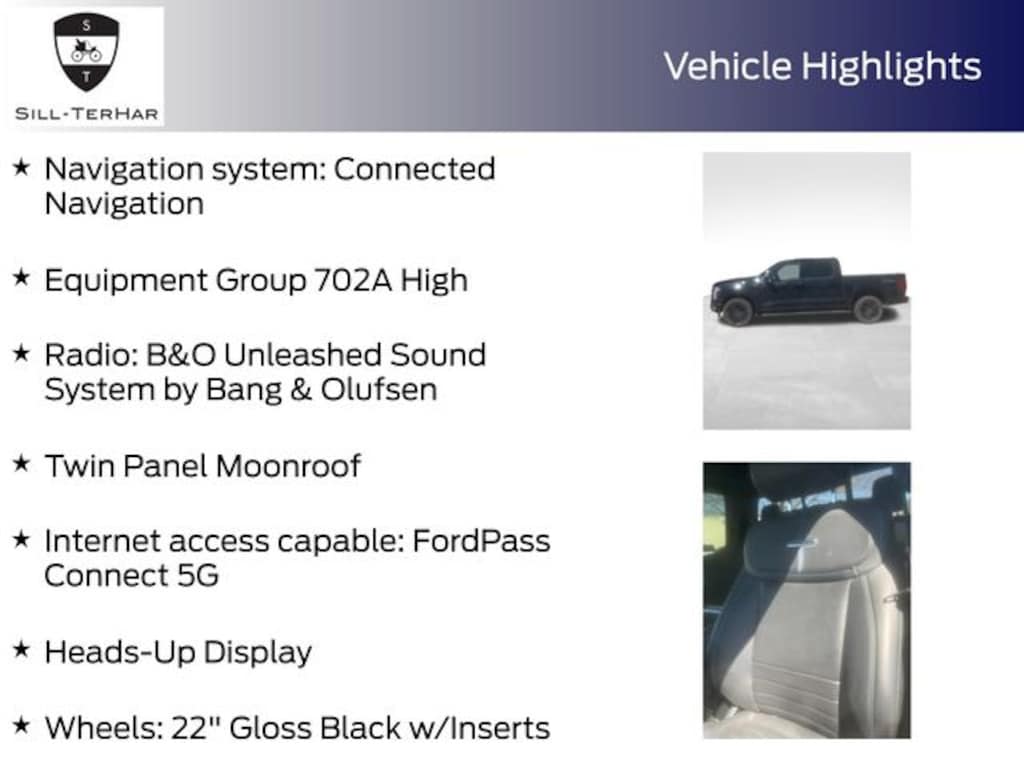 S
T
SILL-TERHAR

Vehicle Highlights

★ Navigation system: Connected Navigation

★ Equipment Group 702A High

★ Radio: B&O Unleashed Sound System by Bang & Olufsen

★ Twin Panel Moonroof

★ Internet access capable: FordPass Connect 5G

★ Heads-Up Display

★ Wheels: 22" Gloss Black w/Inserts